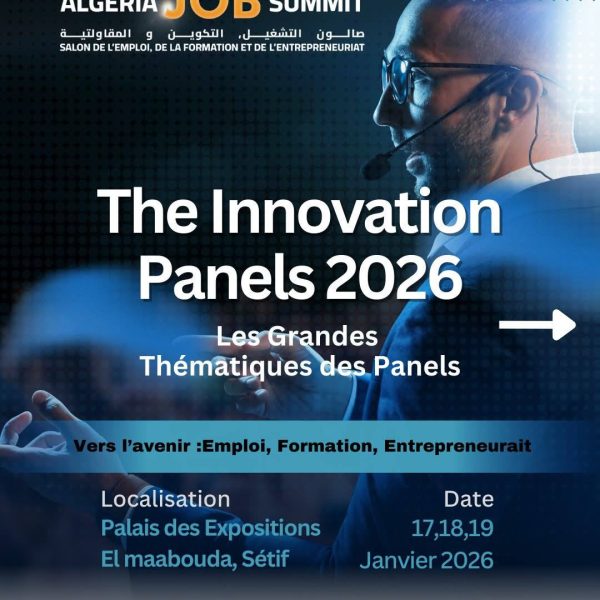 ALGERIA JOB SUMMIT
صالون التشغيل، التكوين و المقاولتية
SALON DE L'EMPLOI, DE LA FORMATION ET DE L'ENTREPRENEURIAT

The Innovation Panels 2026

Les Grandes Thématiques des Panels

Vers l'avenir :Emploi, Formation, Entrepreneurait

Localisation
Palais des Expositions
El maabouda, Sétif

Date
17,18,19
Janvier 2026